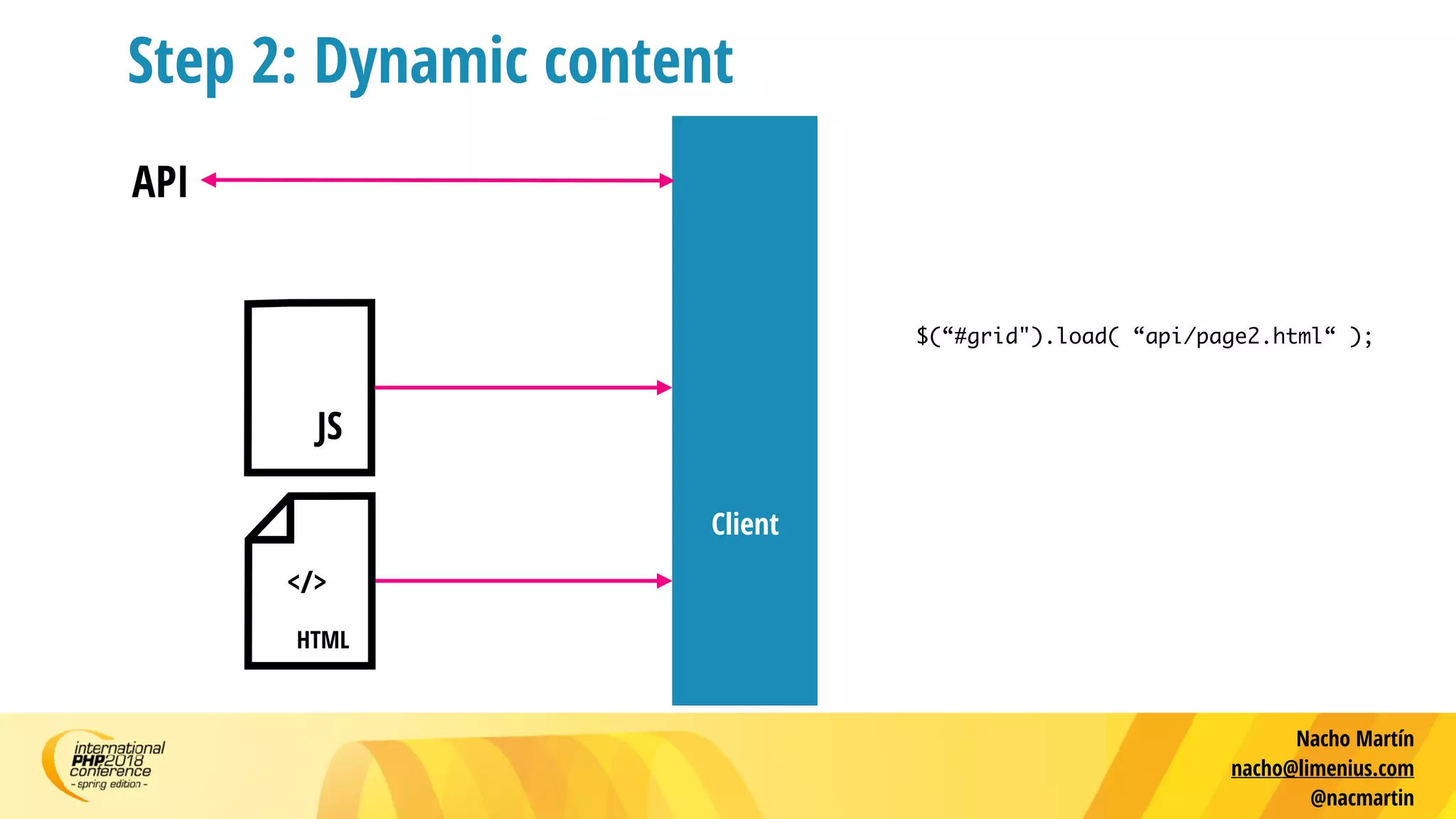 Step 2: Dynamic content

API

JS

</>

HTML

Client

$(“#grid").load( “api/page2.html“ );

international PHP2018 conference - spring edition -

Nacho Martín
nacho@limenius.com
@nacmartin